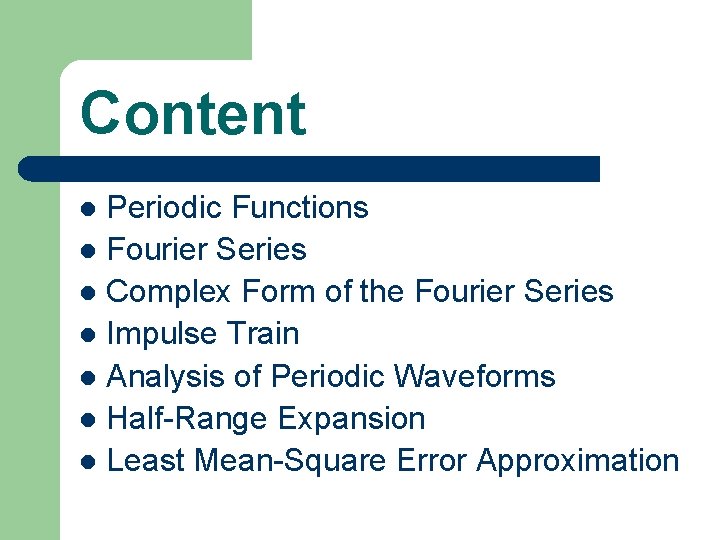 Content

- Periodic Functions
- Fourier Series
- Complex Form of the Fourier Series
- Impulse Train
- Analysis of Periodic Waveforms
- Half-Range Expansion
- Least Mean-Square Error Approximation